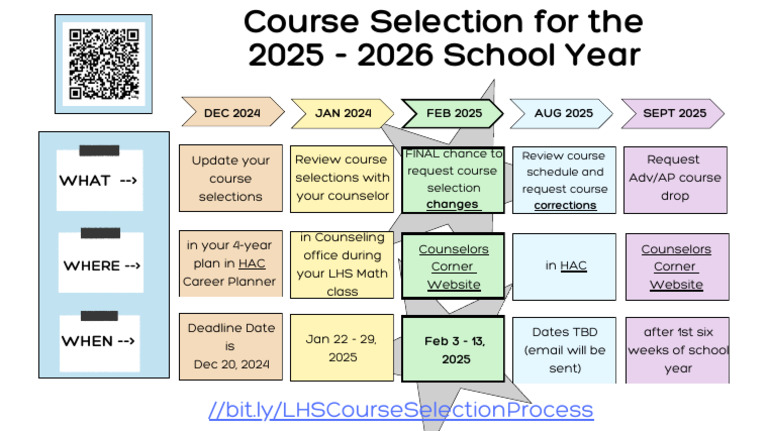 Course Selection for the 2025 - 2026 School Year

| | DEC 2024 | JAN 2024 | FEB 2025 | AUG 2025 | SEPT 2025 |
|---|---|---|---|---|---|
| WHAT --> | Update your course selections | Review course selections with your counselor | FINAL chance to request course selection changes | Review course schedule and request course corrections | Request Adv/AP course drop |
| WHERE --> | in your 4-year plan in HAC Career Planner | in Counseling office during your LHS Math class | Counselors Corner Website | in HAC | Counselors Corner Website |
| WHEN --> | Deadline Date is Dec 20, 2024 | Jan 22 - 29, 2025 | Feb 3 - 13, 2025 | Dates TBD (email will be sent) | after 1st six weeks of school year |

//bit.ly/LHSCourseSelectionProcess